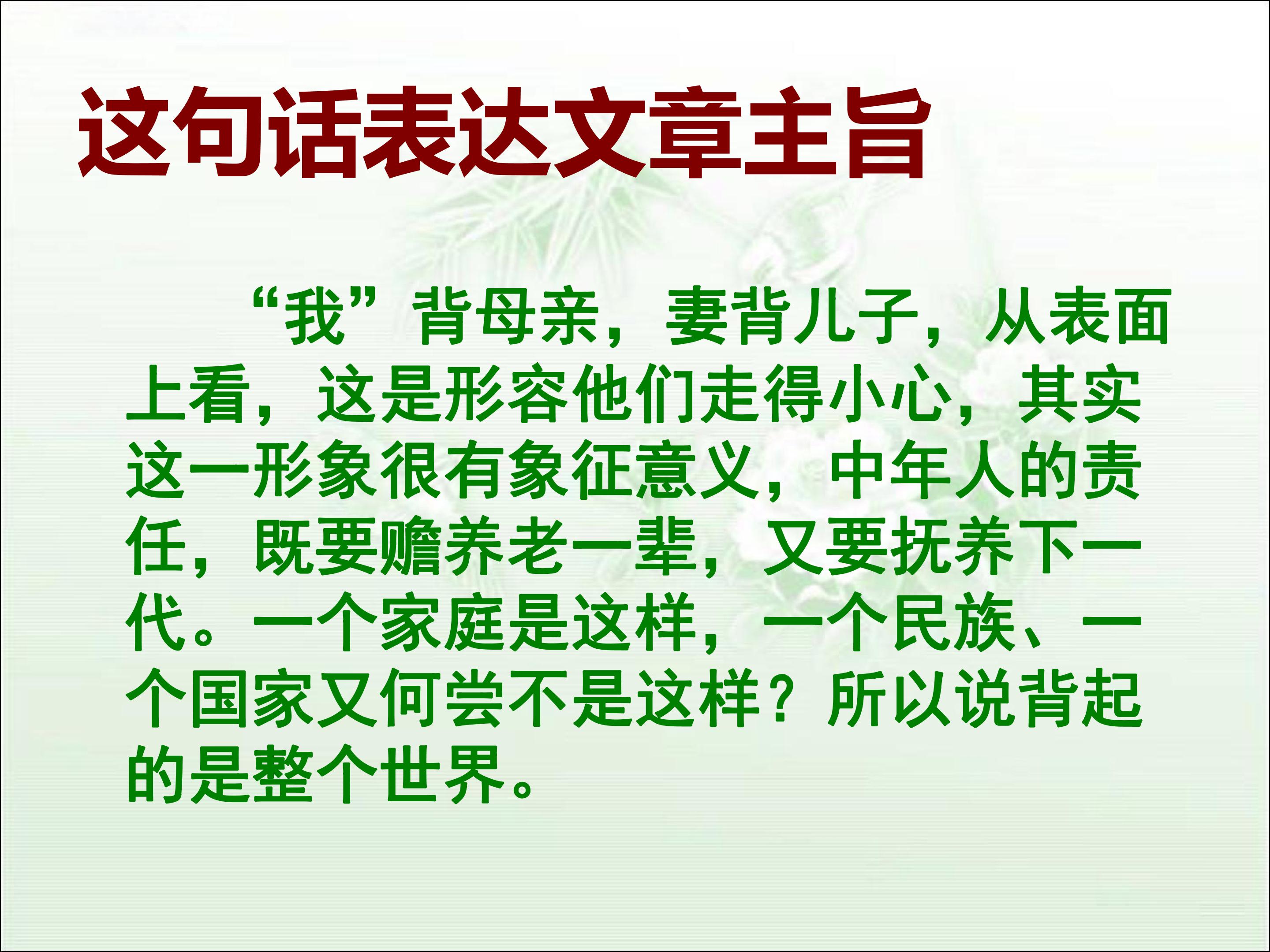 这句话表达文章主旨

“我”背母亲，妻背儿子，从表面上看，这是形容他们走得小心，其实这一形象很有象征意义，中年人的责任，既要赡养老一辈，又要抚养下一代。一个家庭是这样，一个民族、一个国家又何尝不是这样？所以说背起的是整个世界。